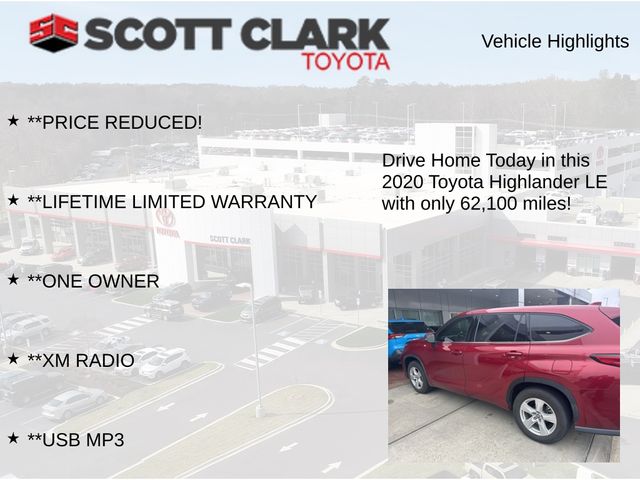 SC SCOTT CLARK
TOYOTA

Vehicle Highlights

★ **PRICE REDUCED!

★ **LIFETIME LIMITED WARRANTY

★ **ONE OWNER

★ **XM RADIO

★ **USB MP3

Drive Home Today in this 2020 Toyota Highlander LE with only 62,100 miles!

TOYOTA SCOTT CLARK